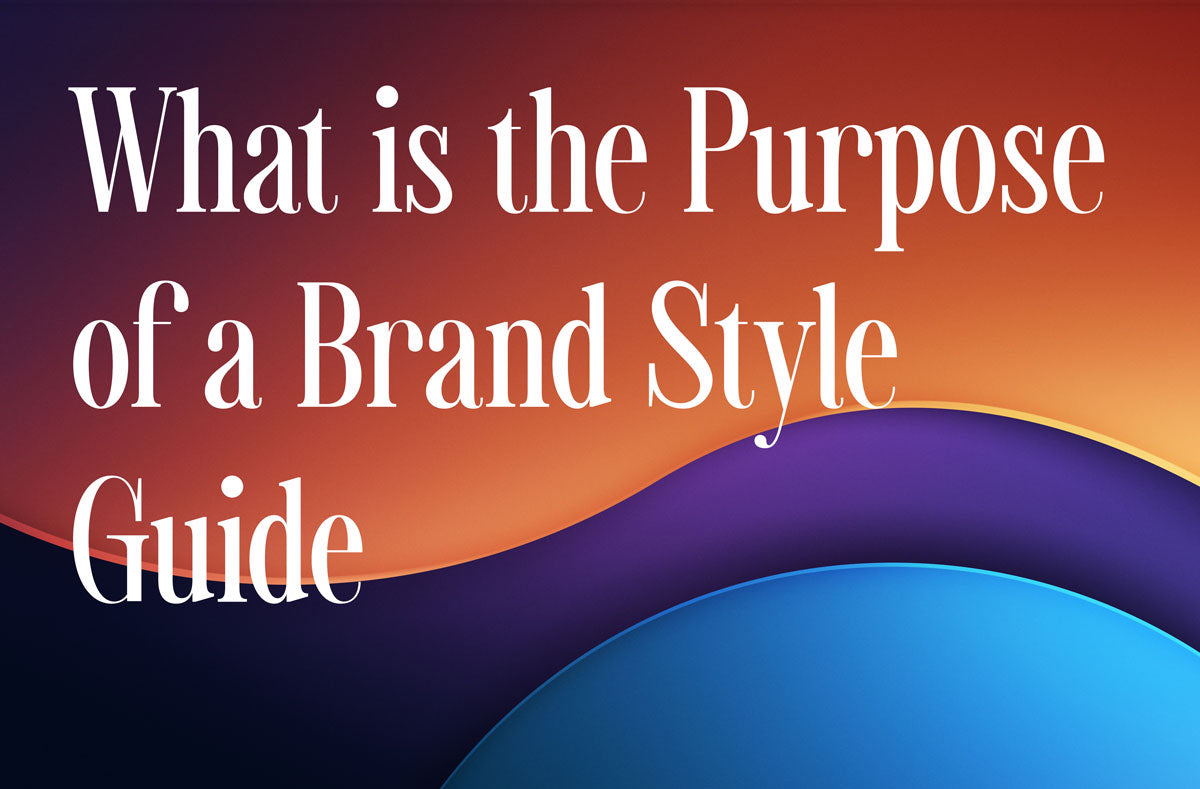 What is the Purpose of a Brand Style Guide